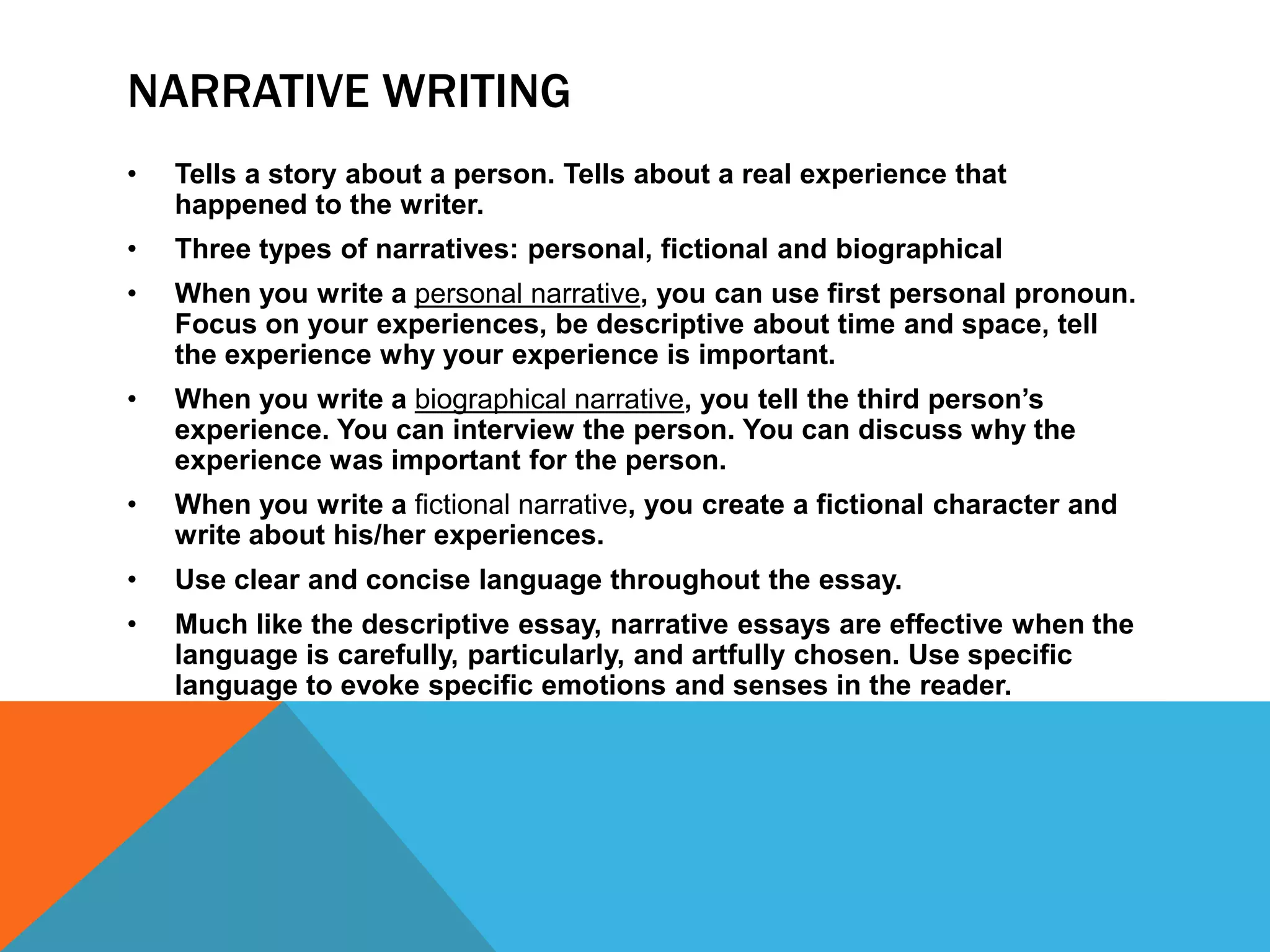 NARRATIVE WRITING

• Tells a story about a person. Tells about a real experience that happened to the writer.

• Three types of narratives: personal, fictional and biographical

• When you write a personal narrative, you can use first personal pronoun. Focus on your experiences, be descriptive about time and space, tell the experience why your experience is important.

• When you write a biographical narrative, you tell the third person's experience. You can interview the person. You can discuss why the experience was important for the person.

• When you write a fictional narrative, you create a fictional character and write about his/her experiences.

• Use clear and concise language throughout the essay.

• Much like the descriptive essay, narrative essays are effective when the language is carefully, particularly, and artfully chosen. Use specific language to evoke specific emotions and senses in the reader.